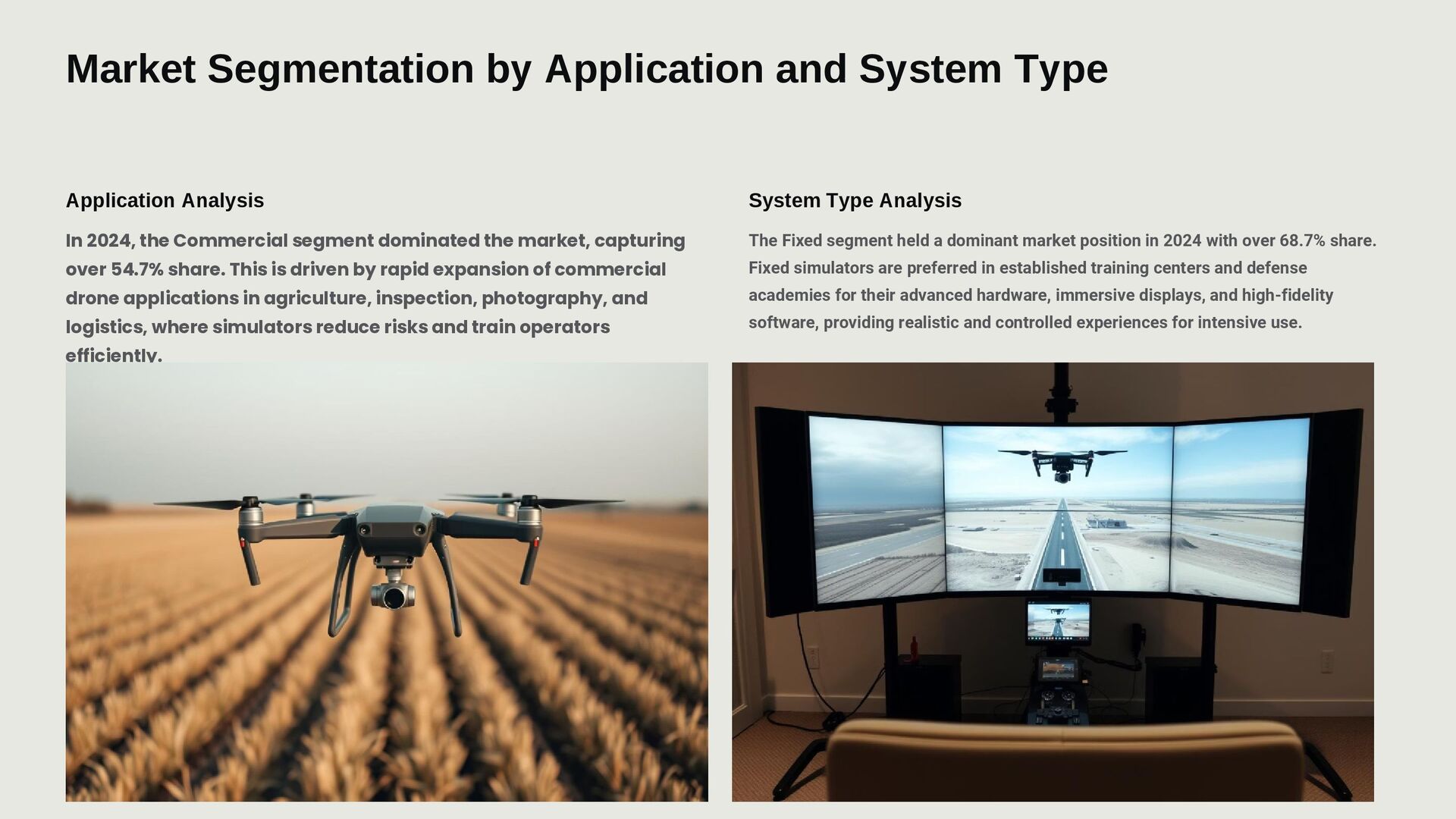 Market Segmentation by Application and System Type

Application Analysis

In 2024, the Commercial segment dominated the market, capturing over 54.7% share. This is driven by rapid expansion of commercial drone applications in agriculture, inspection, photography, and logistics, where simulators reduce risks and train operators efficiently.

System Type Analysis

The Fixed segment held a dominant market position in 2024 with over 68.7% share. Fixed simulators are preferred in established training centers and defense academies for their advanced hardware, immersive displays, and high-fidelity software, providing realistic and controlled experiences for intensive use.